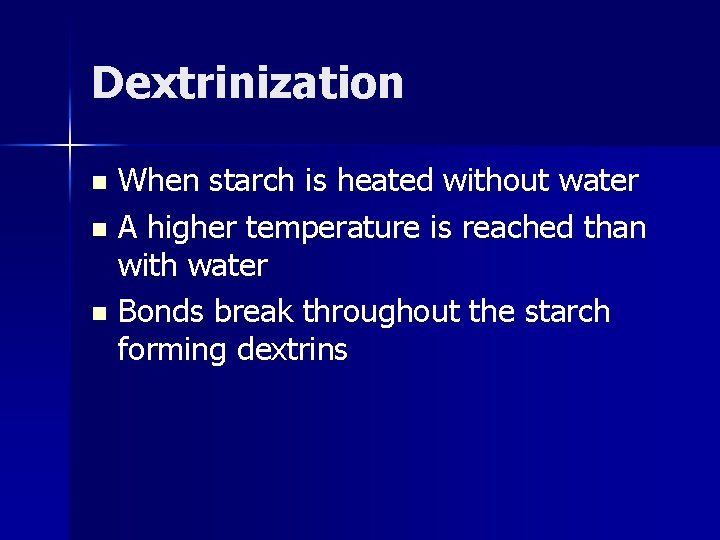 Dextrinization

- When starch is heated without water
- A higher temperature is reached than with water
- Bonds break throughout the starch forming dextrins